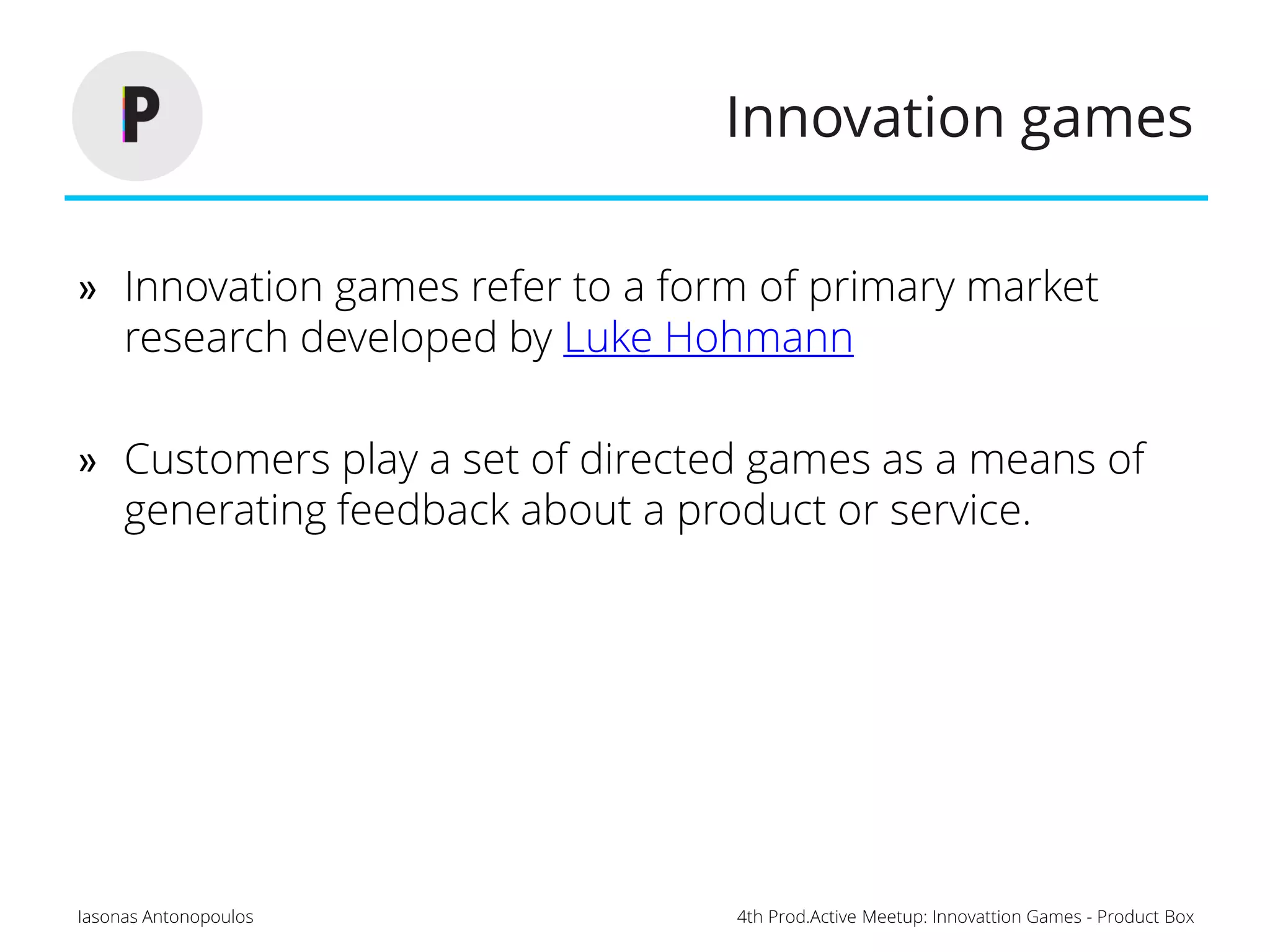 P

Innovation games

» Innovation games refer to a form of primary market research developed by Luke Hohmann

» Customers play a set of directed games as a means of generating feedback about a product or service.

Iasonas Antonopoulos

4th Prod.Active Meetup: Innovattion Games - Product Box